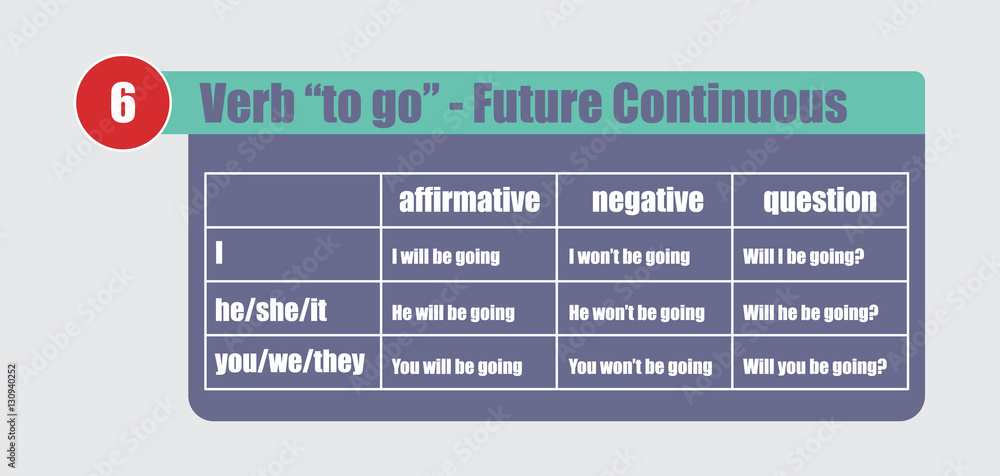 6

Verb “to go” - Future Continuous

| | affirmative | negative | question |
|---|---|---|---|
| I | I will be going | I won’t be going | Will I be going? |
| he/she/it | He will be going | He won’t be going | Will he be going? |
| you/we/they | You will be going | You won’t be going | Will you be going? |

130940252